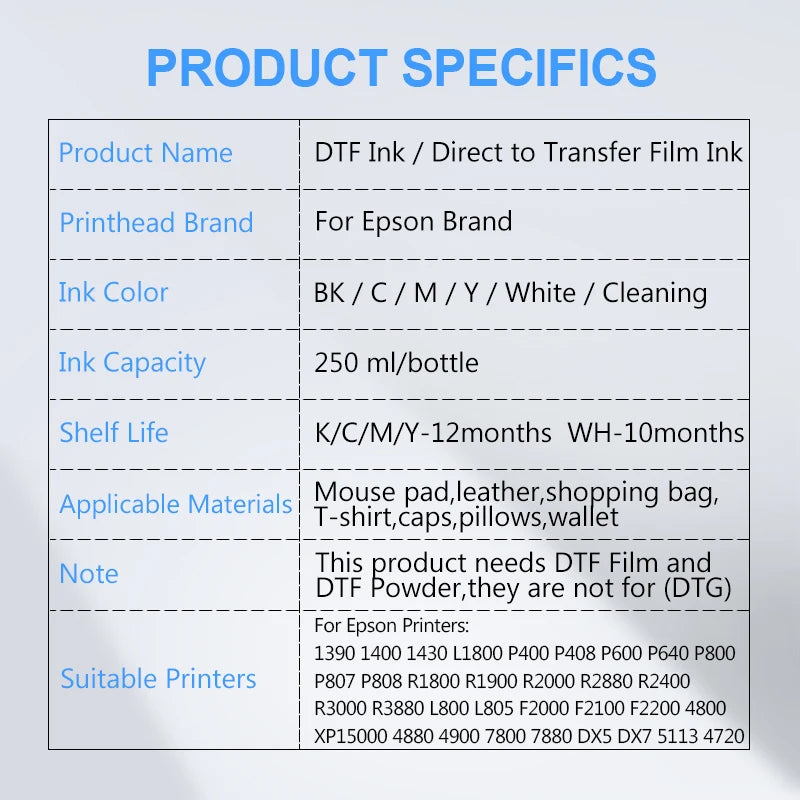 PRODUCT SPECIFICS

| | |
|---|---|
| Product Name | DTF Ink / Direct to Transfer Film Ink |
| Printhead Brand | For Epson Brand |
| Ink Color | BK / C / M / Y / White / Cleaning |
| Ink Capacity | 250 ml/bottle |
| Shelf Life | K/C/M/Y-12months WH-10months |
| Applicable Materials | Mouse pad,leather,shopping bag, T-shirt,caps,pillows,wallet |
| Note | This product needs DTF Film and DTF Powder,they are not for (DTG) |
| Suitable Printers | For Epson Printers: 1390 1400 1430 L1800 P400 P408 P600 P640 P800 P807 P808 R1800 R1900 R2000 R2880 R2400 R3000 R3880 L800 L805 F2000 F2100 F2200 4800 XP15000 4880 4900 7800 7880 DX5 DX7 5113 4720 |